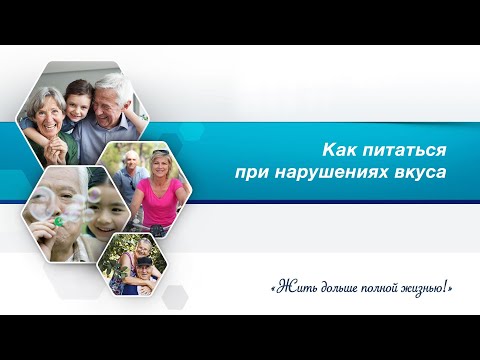 Как питаться при нарушениях вкуса

«Жить дольше полной жизнью!»